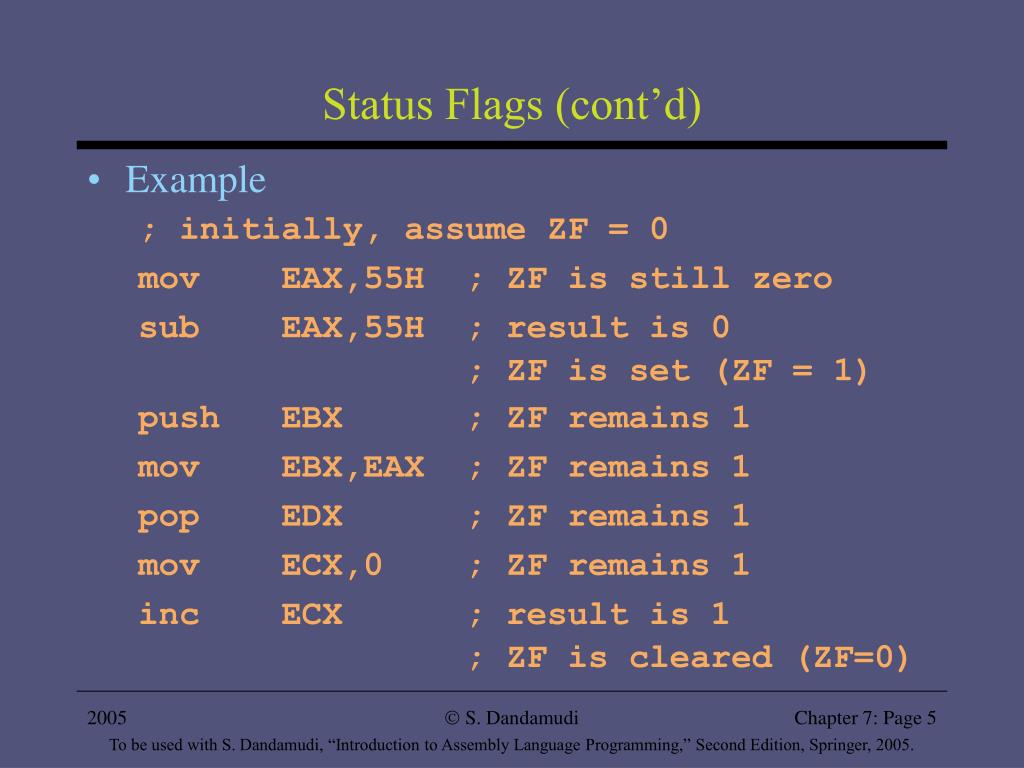 Status Flags (cont’d)

• Example

; initially, assume ZF = 0
mov EAX,55H ; ZF is still zero
sub EAX,55H ; result is 0
; ZF is set (ZF = 1)
push EBX ; ZF remains 1
mov EBX,EAX ; ZF remains 1
pop EDX ; ZF remains 1
mov ECX,0 ; ZF remains 1
inc ECX ; result is 1
; ZF is cleared (ZF=0)

2005 © S. Dandamudi Chapter 7: Page 5

To be used with S. Dandamudi, “Introduction to Assembly Language Programming,” Second Edition, Springer, 2005.